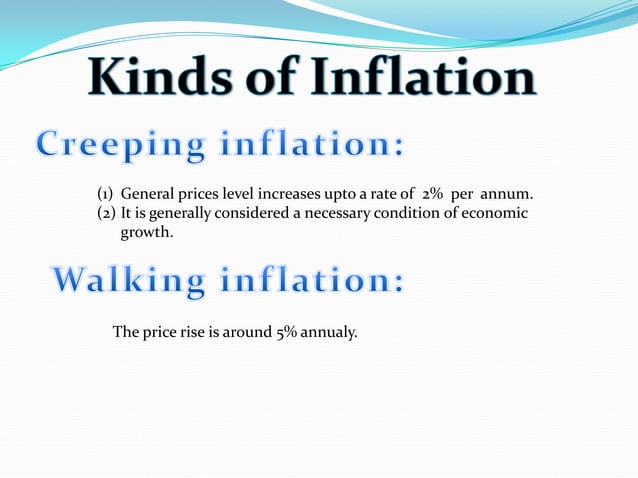 Kinds of Inflation

Creeping inflation:

(1) General prices level increases upto a rate of 2% per annum.
(2) It is generally considered a necessary condition of economic growth.

Walking inflation:

The price rise is around 5% annualy.